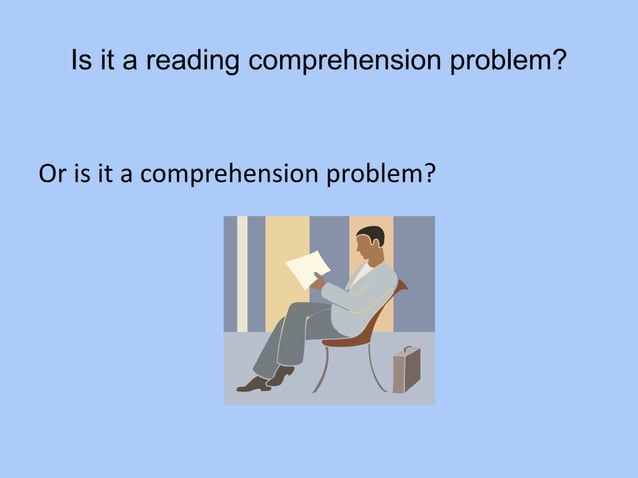 Is it a reading comprehension problem?

Or is it a comprehension problem?